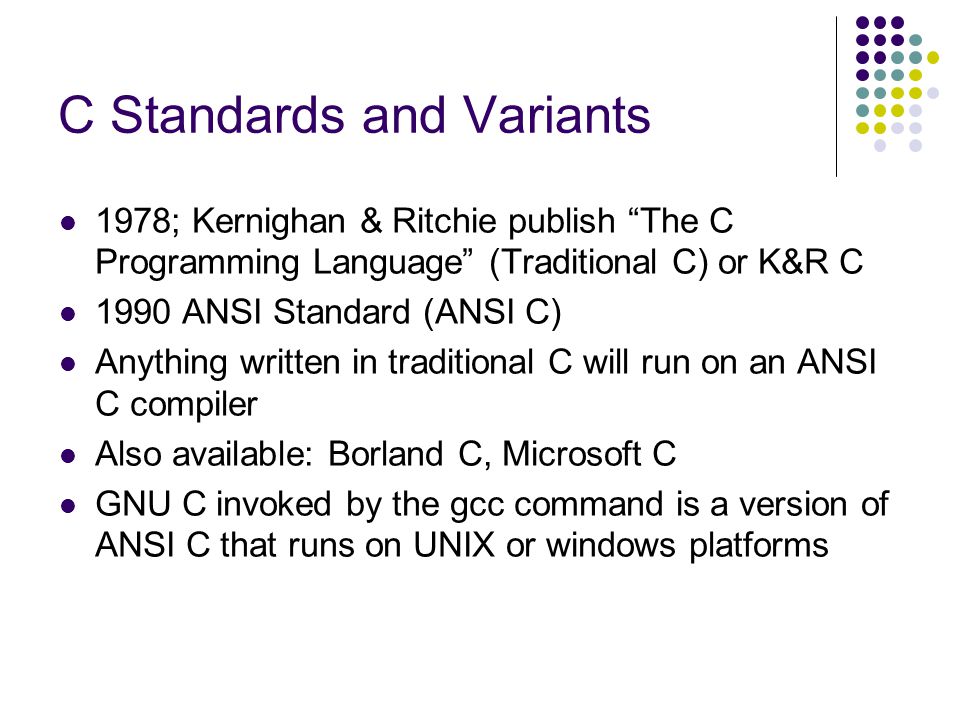 C Standards and Variants

- 1978; Kernighan & Ritchie publish “The C Programming Language” (Traditional C) or K&R C
- 1990 ANSI Standard (ANSI C)
- Anything written in traditional C will run on an ANSI C compiler
- Also available: Borland C, Microsoft C
- GNU C invoked by the gcc command is a version of ANSI C that runs on UNIX or windows platforms